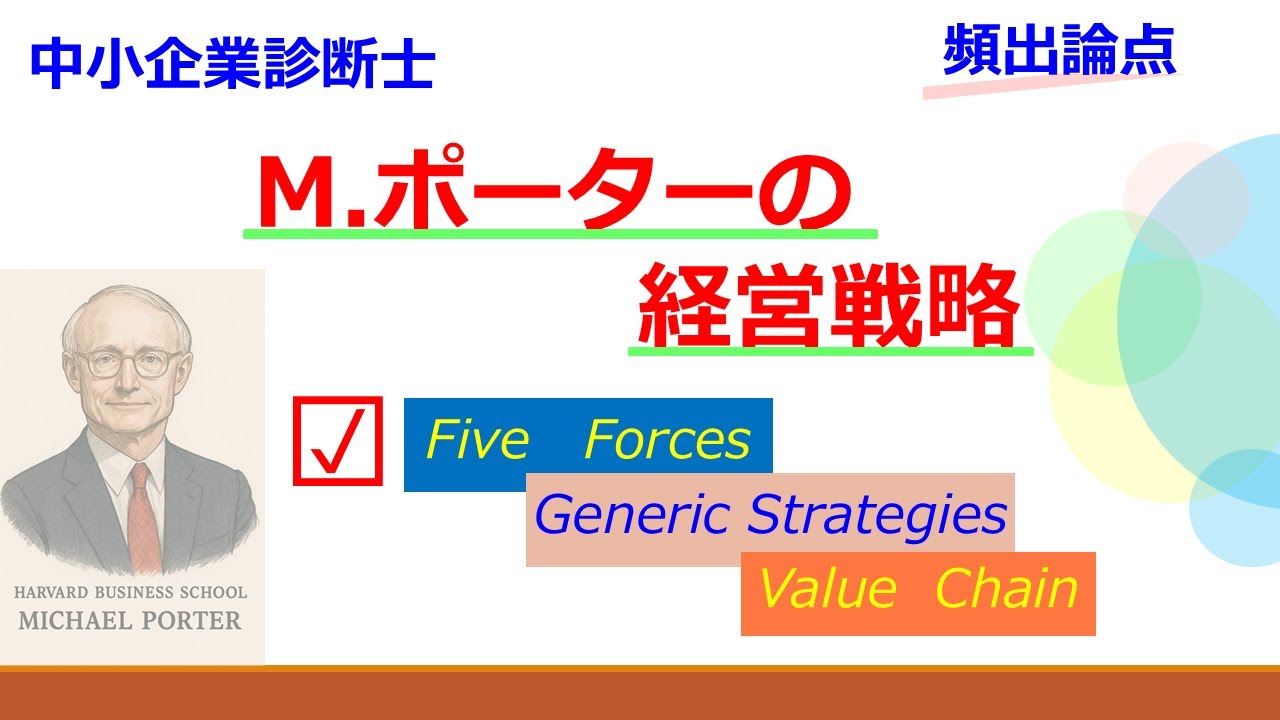 中小企業診断士

頻出論点

M.ポーターの

経営戦略

☑

Five Forces

Generic Strategies

Value Chain

HARVARD BUSINESS SCHOOL
MICHAEL PORTER